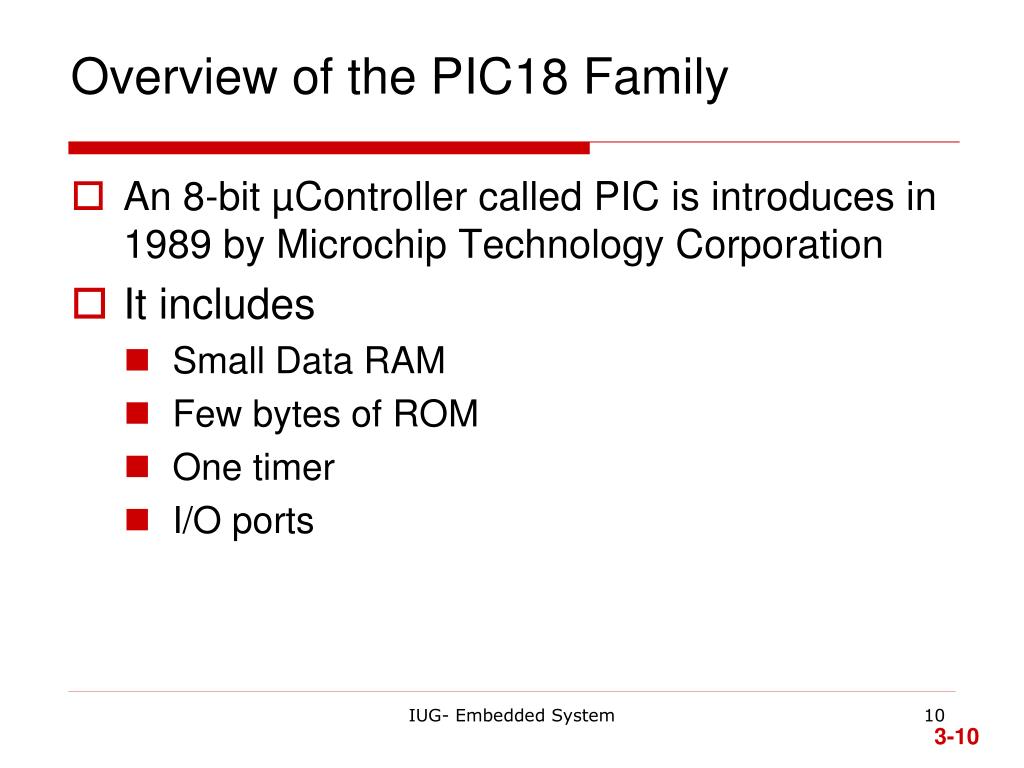 Overview of the PIC18 Family

An 8-bit µController called PIC is introduces in 1989 by Microchip Technology Corporation

It includes

Small Data RAM

Few bytes of ROM

One timer

I/O ports

IUG- Embedded System

10

3-10